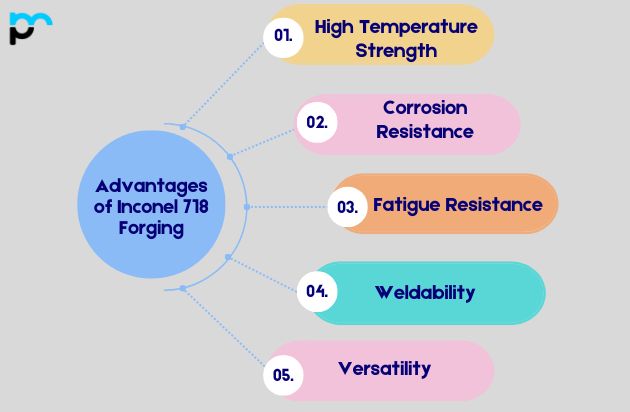 Advantages of Inconel 718 Forging

01. High Temperature Strength

02. Corrosion Resistance

03. Fatigue Resistance

04. Weldability

05. Versatility